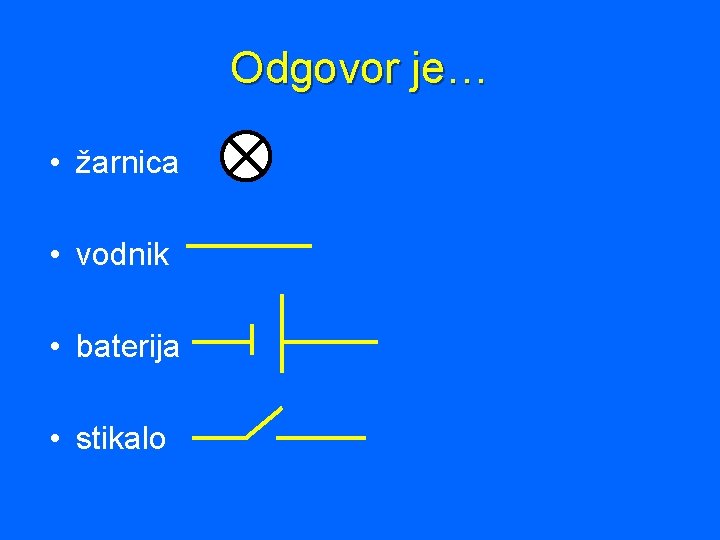 Odgovor je…

• žarnica

• vodnik

• baterija

• stikalo